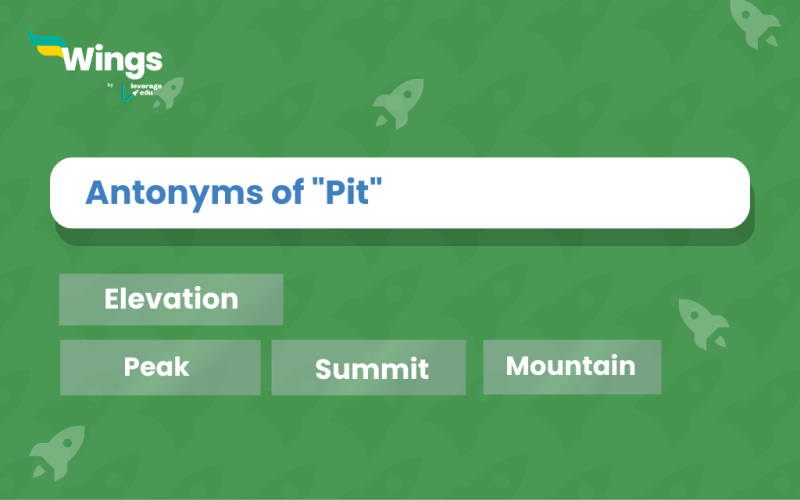 Wings
by leverage edu

Antonyms of "Pit"

Elevation

Peak

Summit

Mountain